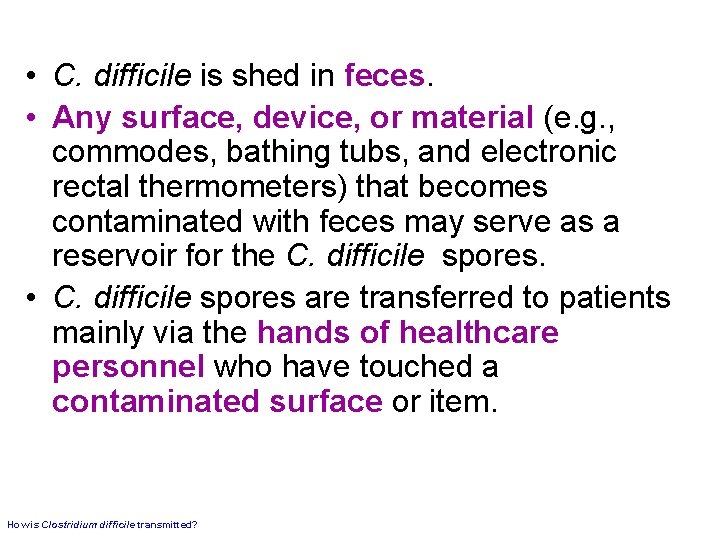 • C. difficile is shed in feces.

• Any surface, device, or material (e.g., commodes, bathing tubs, and electronic rectal thermometers) that becomes contaminated with feces may serve as a reservoir for the C. difficile spores.

• C. difficile spores are transferred to patients mainly via the hands of healthcare personnel who have touched a contaminated surface or item.

How is Clostridium difficile transmitted?